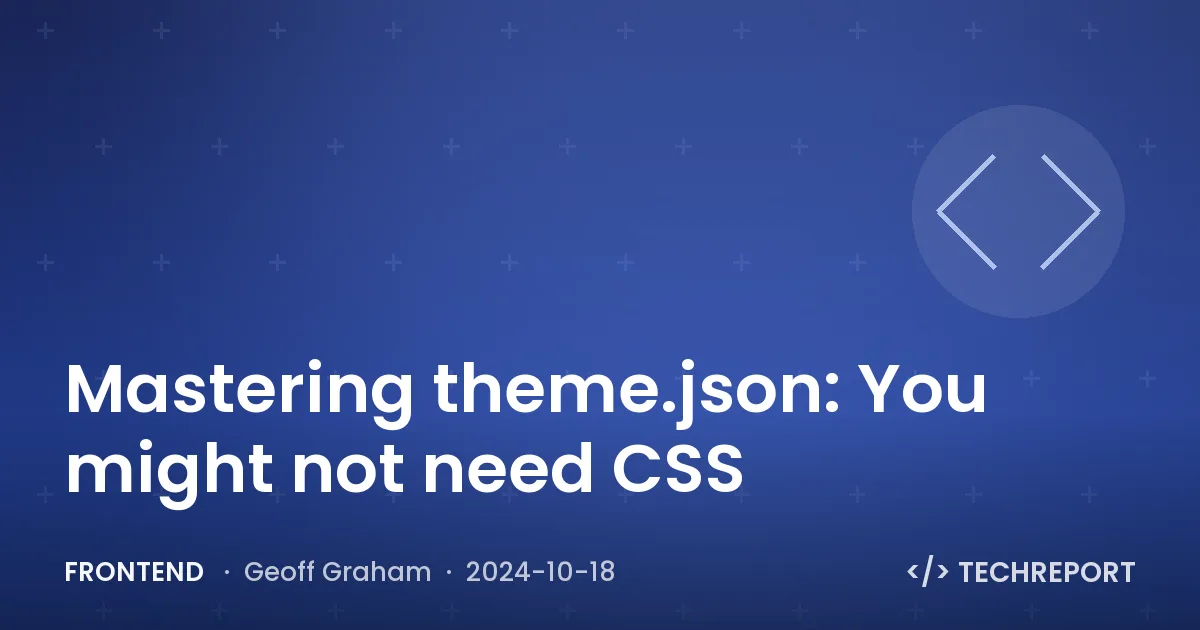 Mastering theme.json: You might not need CSS

FRONTEND · Geoff Graham · 2024-10-18

</> TECHREPORT